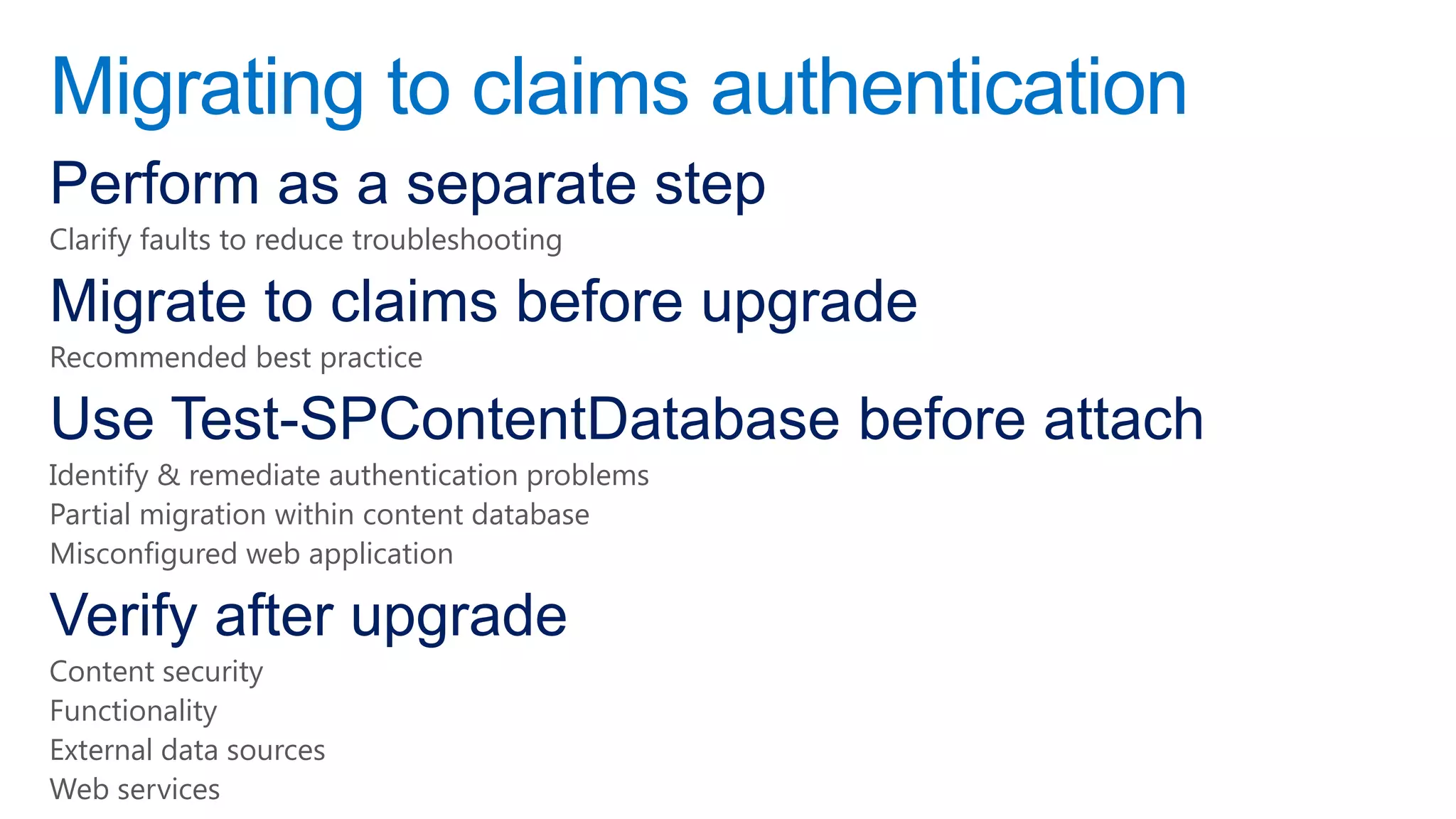 Migrating to claims authentication

Perform as a separate step

Clarify faults to reduce troubleshooting

Migrate to claims before upgrade

Recommended best practice

Use Test-SPContentDatabase before attach

Identify & remediate authentication problems

Partial migration within content database

Misconfigured web application

Verify after upgrade

Content security

Functionality

External data sources

Web services